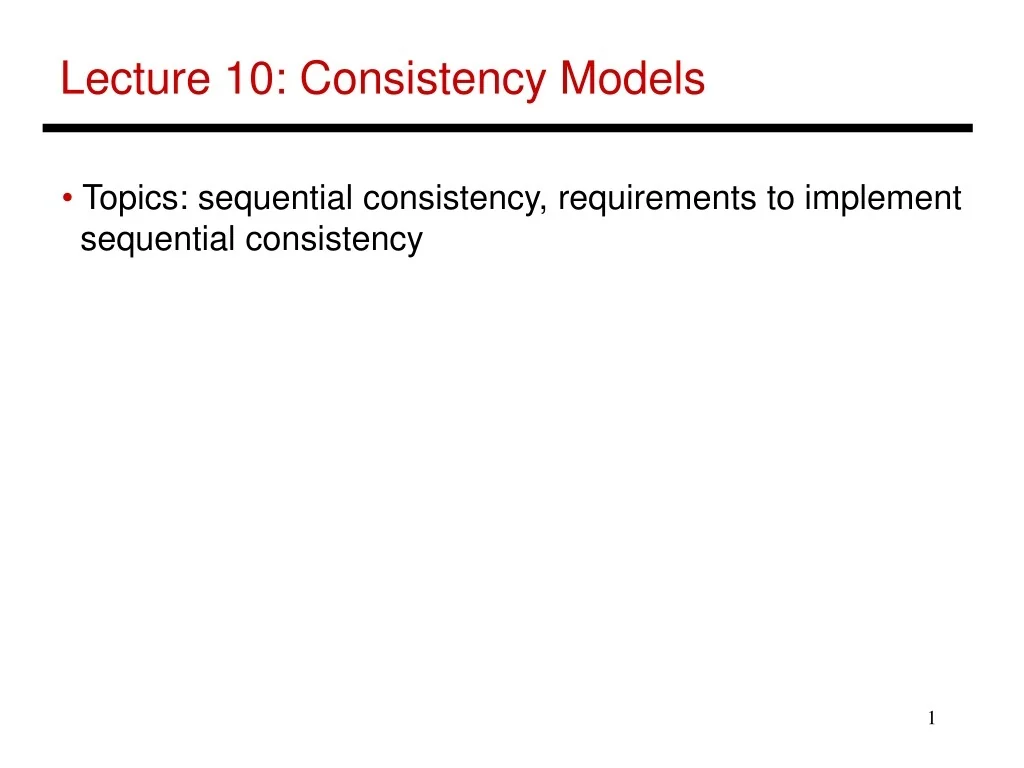 Lecture 10: Consistency Models

• Topics: sequential consistency, requirements to implement sequential consistency

1